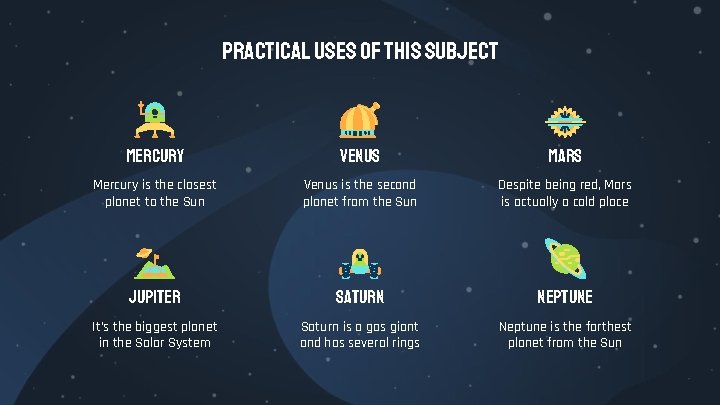 PRACTICAL USES OF THIS SUBJECT

MERCURY

Mercury is the closest planet to the Sun

VENUS

Venus is the second planet from the Sun

MARS

Despite being red, Mars is actually a cold place

JUPITER

It's the biggest planet in the Solar System

SATURN

Saturn is a gas giant and has several rings

NEPTUNE

Neptune is the farthest planet from the Sun